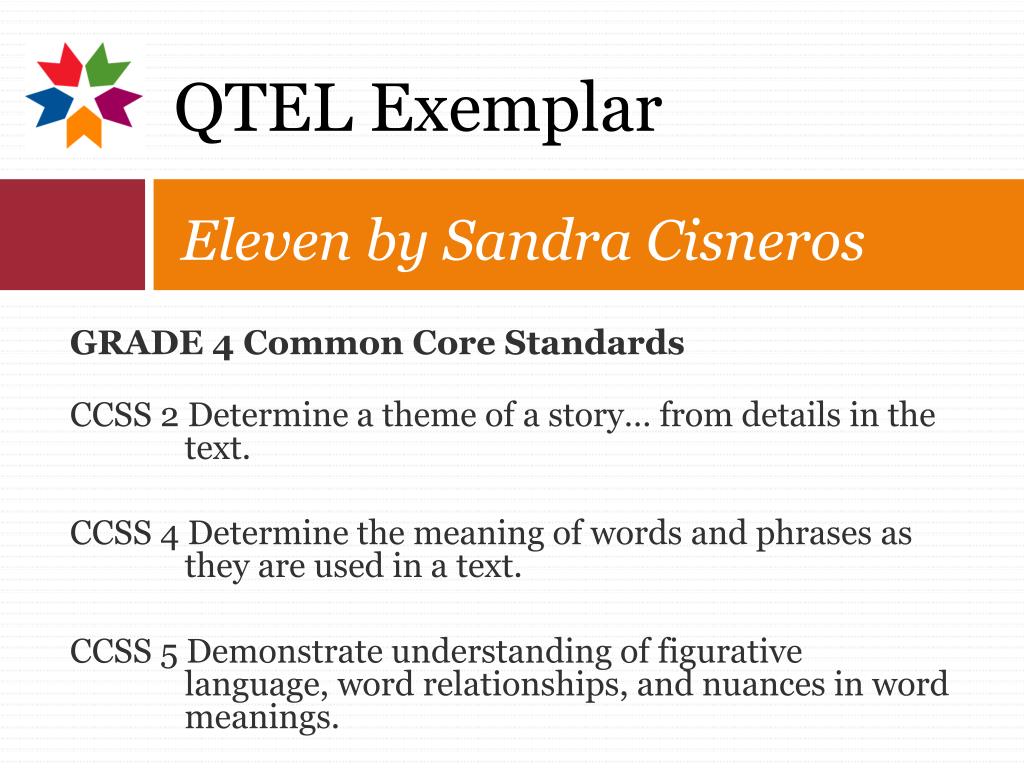 QTEL Exemplar

Eleven by Sandra Cisneros

GRADE 4 Common Core Standards

CCSS 2 Determine a theme of a story… from details in the text.

CCSS 4 Determine the meaning of words and phrases as they are used in a text.

CCSS 5 Demonstrate understanding of figurative language, word relationships, and nuances in word meanings.